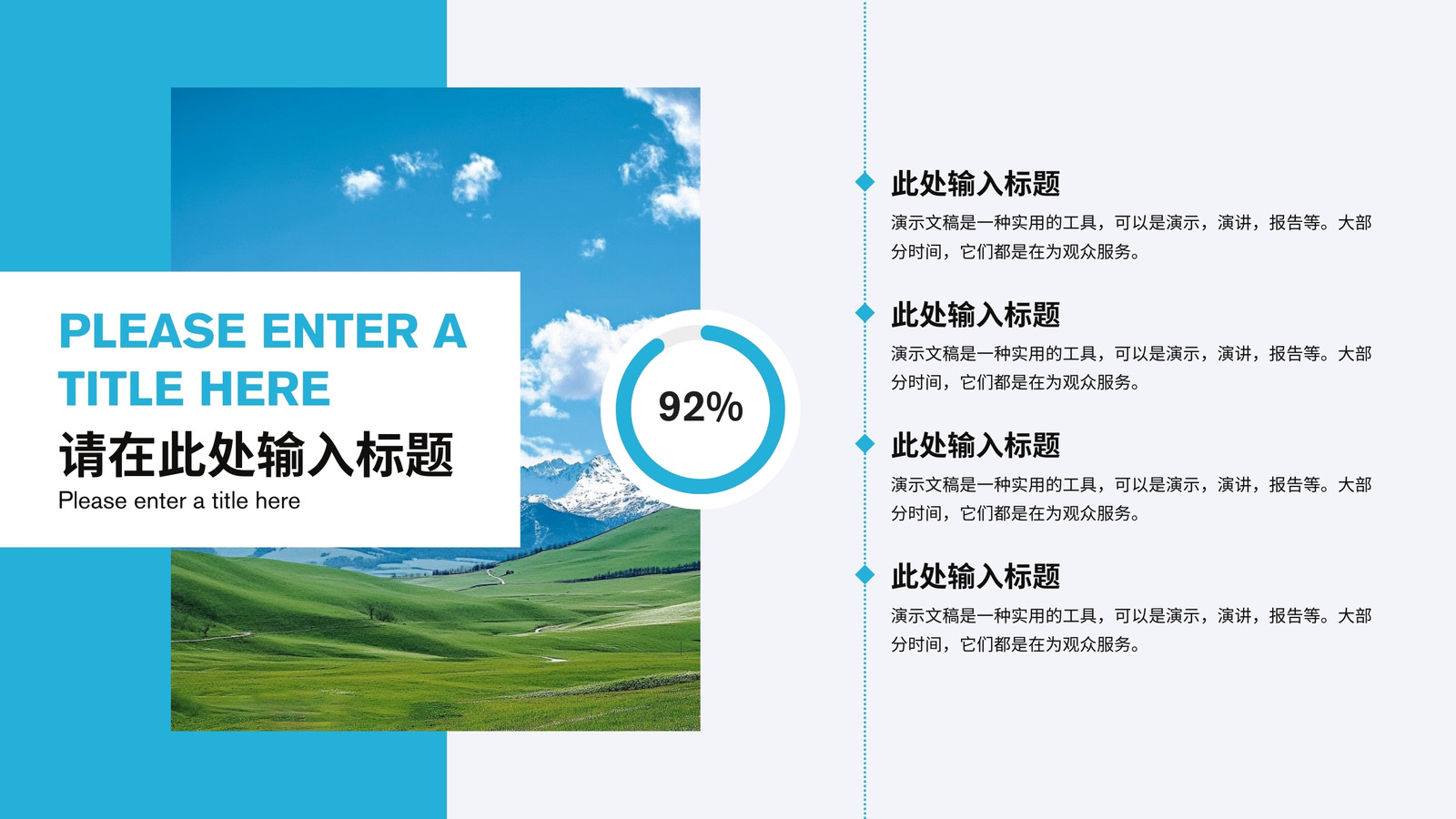 PLEASE ENTER A TITLE HERE
请在此处输入标题
Please enter a title here

92%

此处输入标题
演示文稿是一种实用的工具，可以是演示，演讲，报告等。大部分时间，它们都是在为观众服务。

此处输入标题
演示文稿是一种实用的工具，可以是演示，演讲，报告等。大部分时间，它们都是在为观众服务。

此处输入标题
演示文稿是一种实用的工具，可以是演示，演讲，报告等。大部分时间，它们都是在为观众服务。

此处输入标题
演示文稿是一种实用的工具，可以是演示，演讲，报告等。大部分时间，它们都是在为观众服务。